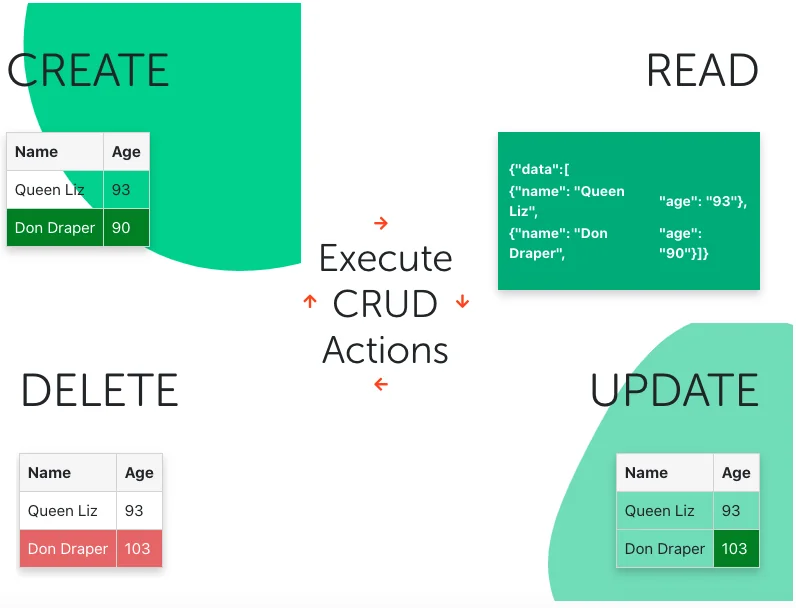 CREATE

| Name | Age |
|---|---|
| Queen Liz | 93 |
| Don Draper | 90 |

READ

{"data":[
{"name": "Queen Liz", "age": "93"},
{"name": "Don Draper", "age": "90"}]}

Execute CRUD Actions

DELETE

| Name | Age |
|---|---|
| Queen Liz | 93 |
| Don Draper | 103 |

UPDATE

| Name | Age |
|---|---|
| Queen Liz | 93 |
| Don Draper | 103 |